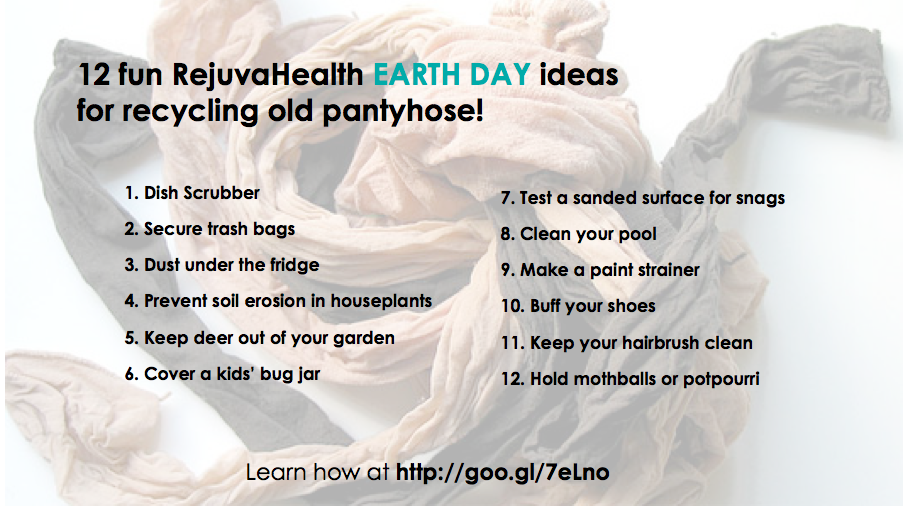 12 fun RejuvaHealth EARTH DAY ideas for recycling old pantyhose!

1. Dish Scrubber
2. Secure trash bags
3. Dust under the fridge
4. Prevent soil erosion in houseplants
5. Keep deer out of your garden
6. Cover a kids' bug jar

7. Test a sanded surface for snags
8. Clean your pool
9. Make a paint strainer
10. Buff your shoes
11. Keep your hairbrush clean
12. Hold mothballs or potpourri

Learn how at http://goo.gl/7eLno